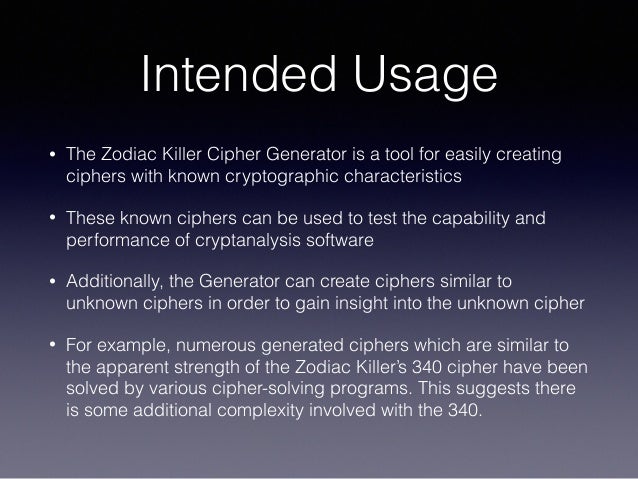 Intended Usage

• The Zodiac Killer Cipher Generator is a tool for easily creating ciphers with known cryptographic characteristics

• These known ciphers can be used to test the capability and performance of cryptanalysis software

• Additionally, the Generator can create ciphers similar to unknown ciphers in order to gain insight into the unknown cipher

• For example, numerous generated ciphers which are similar to the apparent strength of the Zodiac Killer's 340 cipher have been solved by various cipher-solving programs. This suggests there is some additional complexity involved with the 340.